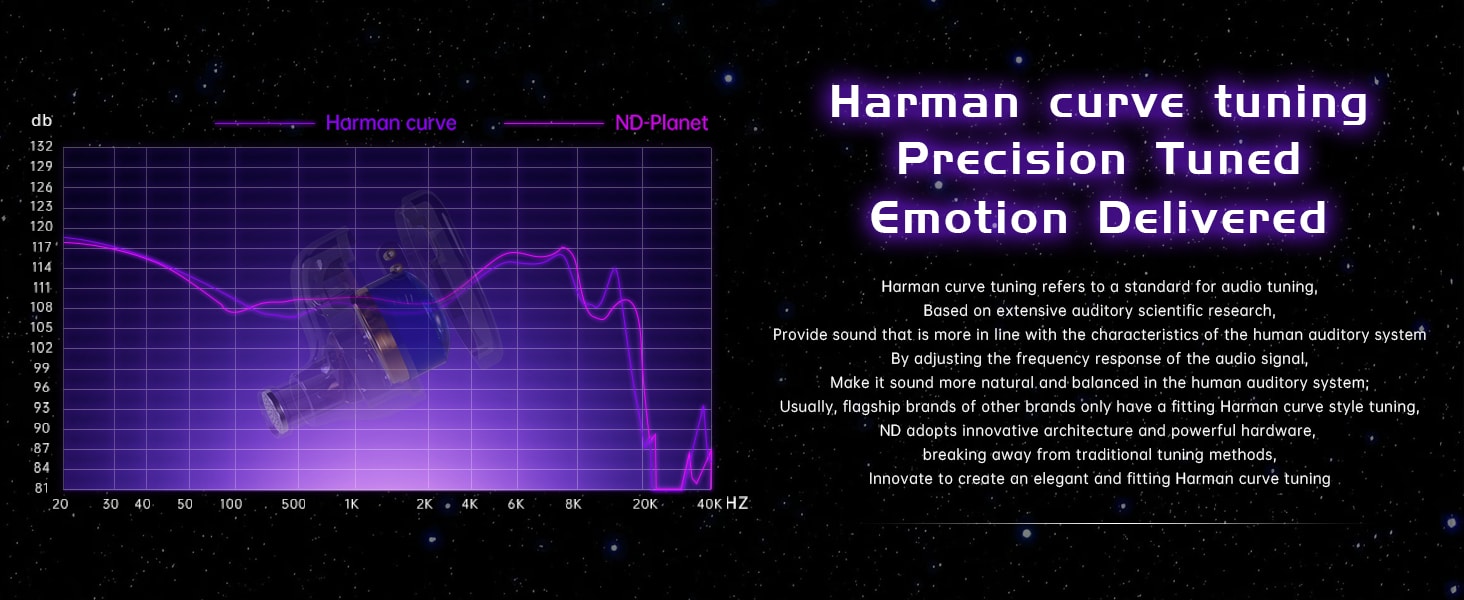 db

Harman curve

ND-Planet

132
129
126
123
120
117
114
111
108
105
102
99
96
93
90
87
84
81

20 30 40 50 100 500 1K 2K 4K 6K 8K 20K 40K HZ

Harman curve tuning
Precision Tuned
Emotion Delivered

Harman curve tuning refers to a standard for audio tuning,
Based on extensive auditory scientific research,
Provide sound that is more in line with the characteristics of the human auditory system
By adjusting the frequency response of the audio signal,
Make it sound more natural and balanced in the human auditory system;
Usually, flagship brands of other brands only have a fitting Harman curve style tuning,
ND adopts innovative architecture and powerful hardware,
breaking away from traditional tuning methods,
Innovate to create an elegant and fitting Harman curve tuning